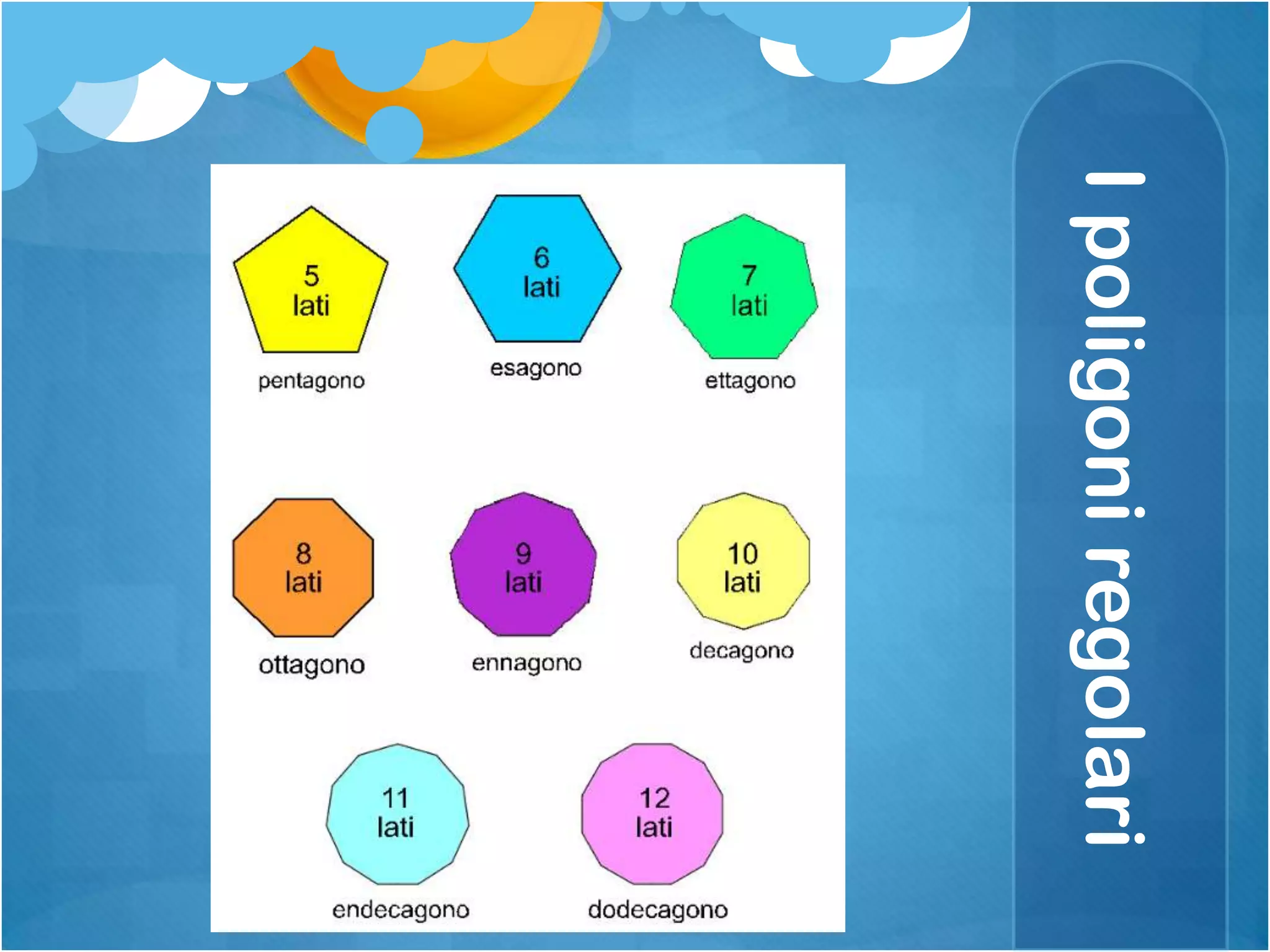 I poligoni regolari

5 lati
pentagono

6 lati
esagono

7 lati
ettagono

8 lati
ottagono

9 lati
ennagono

10 lati
decagono

11 lati
endecagono

12 lati
dodecagono